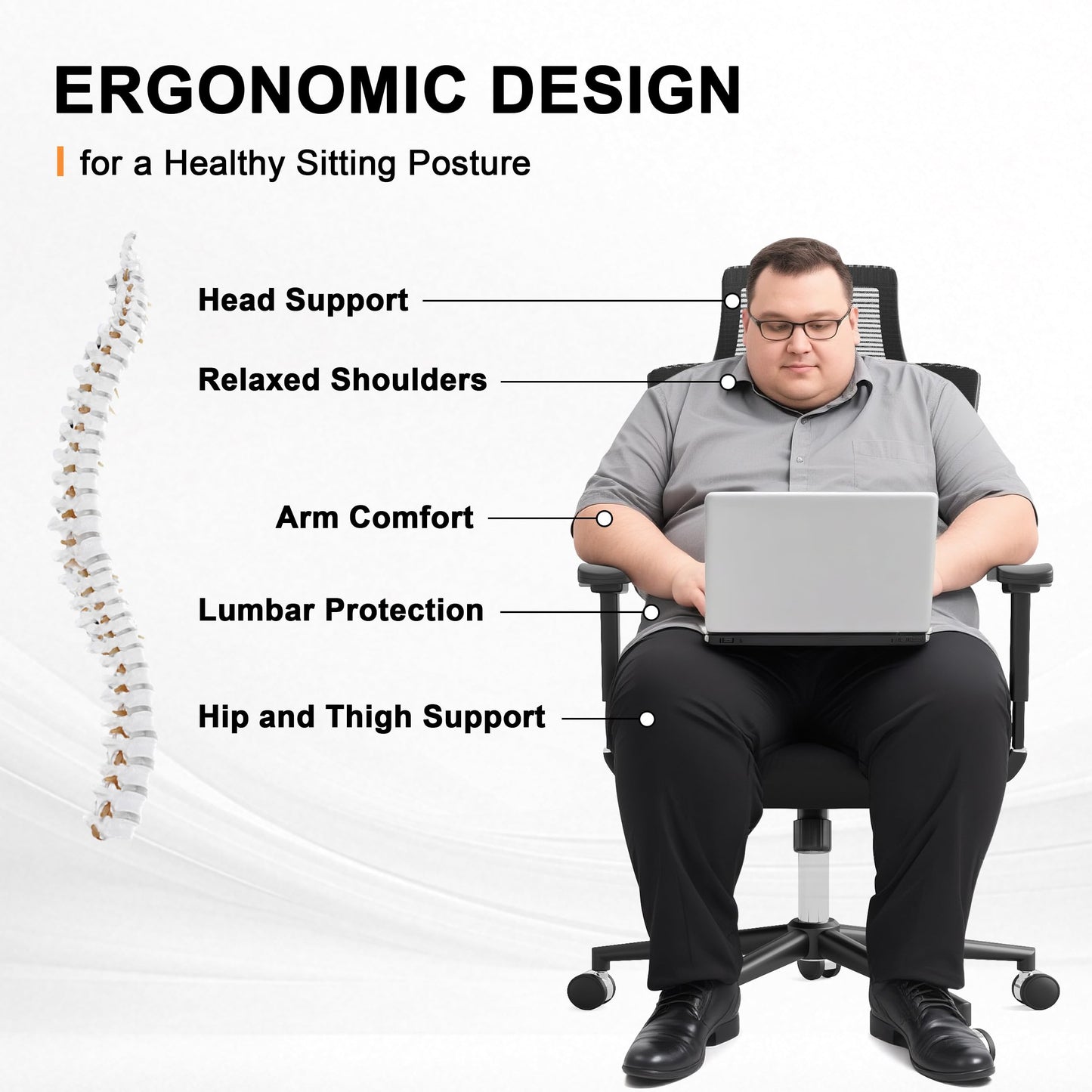 ERGONOMIC DESIGN

for a Healthy Sitting Posture

Head Support

Relaxed Shoulders

Arm Comfort

Lumbar Protection

Hip and Thigh Support